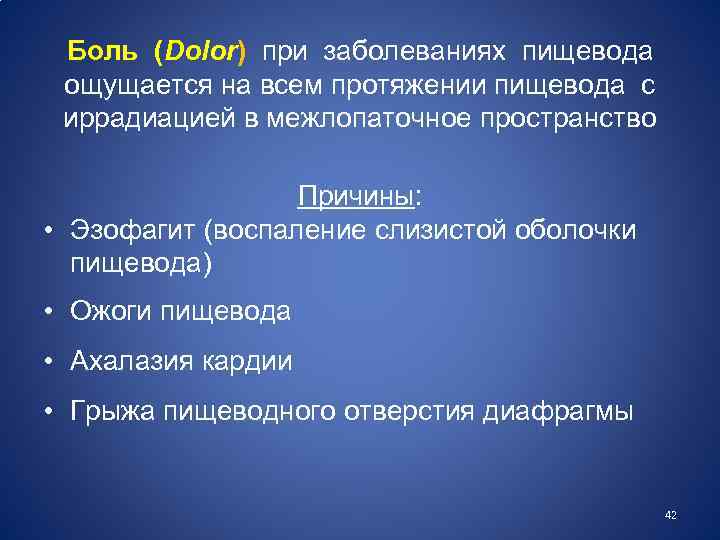 Боль (Dolor) при заболеваниях пищевода ощущается на всем протяжении пищевода с иррадиацией в межлопаточное пространство

Причины:

• Эзофагит (воспаление слизистой оболочки пищевода)
• Ожоги пищевода
• Ахалазия кардии
• Грыжа пищеводного отверстия диафрагмы

42